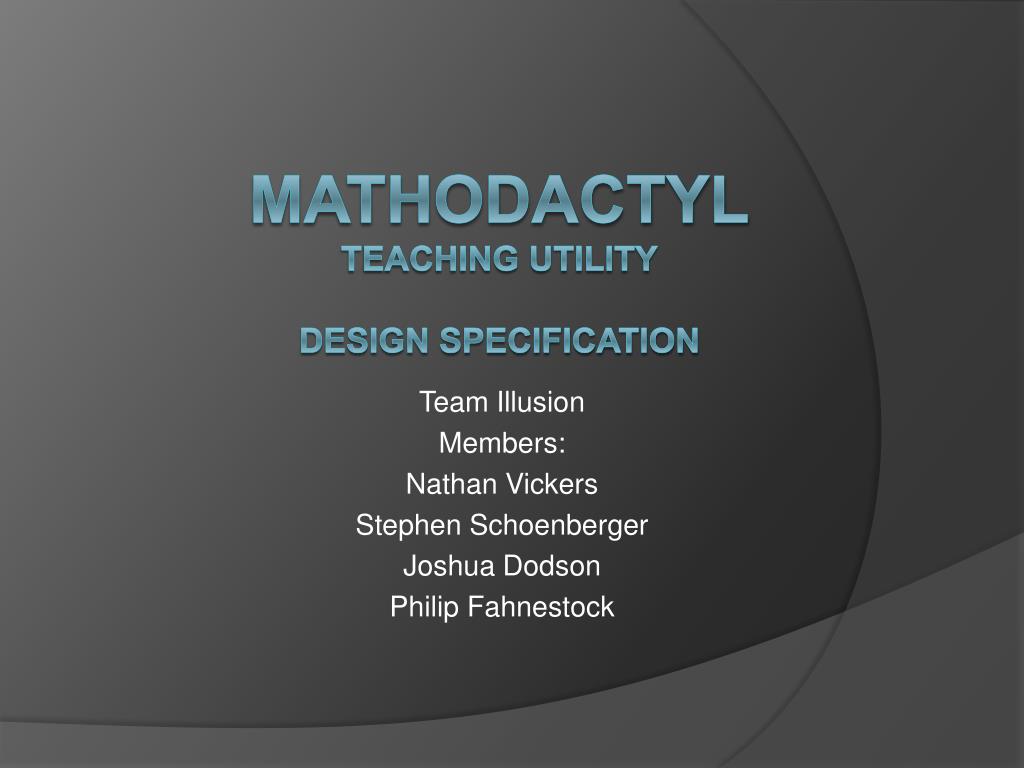 MATHODACTYL
TEACHING UTILITY

DESIGN SPECIFICATION

Team Illusion
Members:
Nathan Vickers
Stephen Schoenberger
Joshua Dodson
Philip Fahnestock